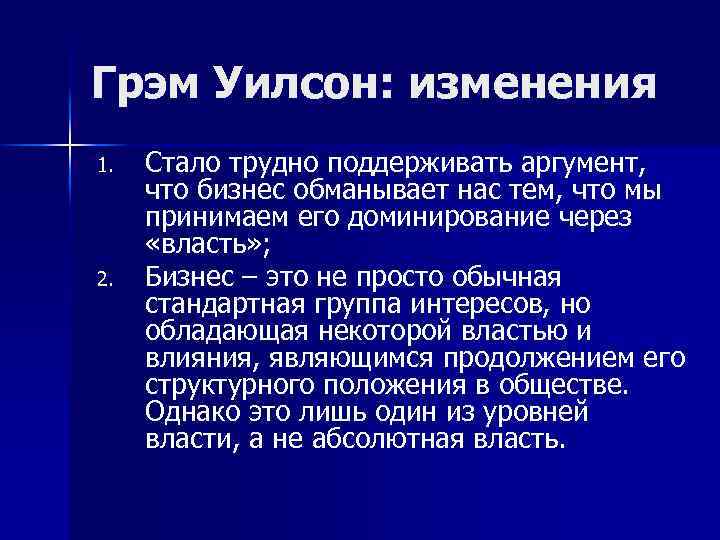 Грэм Уилсон: изменения

1. Стало трудно поддерживать аргумент, что бизнес обманывает нас тем, что мы принимаем его доминирование через «власть»;

2. Бизнес – это не просто обычная стандартная группа интересов, но обладающая некоторой властью и влияния, являющимся продолжением его структурного положения в обществе. Однако это лишь один из уровней власти, а не абсолютная власть.